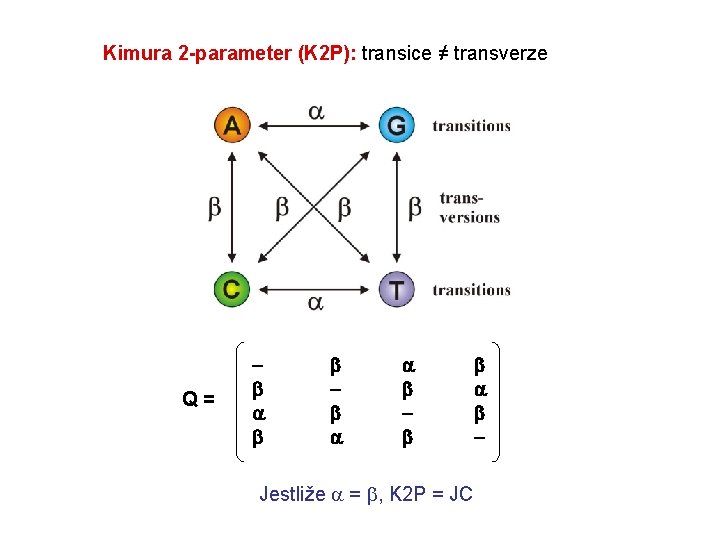 Kimura 2-parameter (K2P): transice ≠ transverze

A
$\alpha$
G
transitions

$\beta$
$\beta$
$\beta$
$\beta$
trans-versions

C
$\alpha$
T
transitions

$Q = \begin{pmatrix} - & \beta & \alpha & \beta \\ \beta & - & \beta & \alpha \\ \alpha & \beta & - & \beta \\ \beta & \alpha & \beta & - \end{pmatrix}$

Jestliže $\alpha = \beta$, K2P = JC